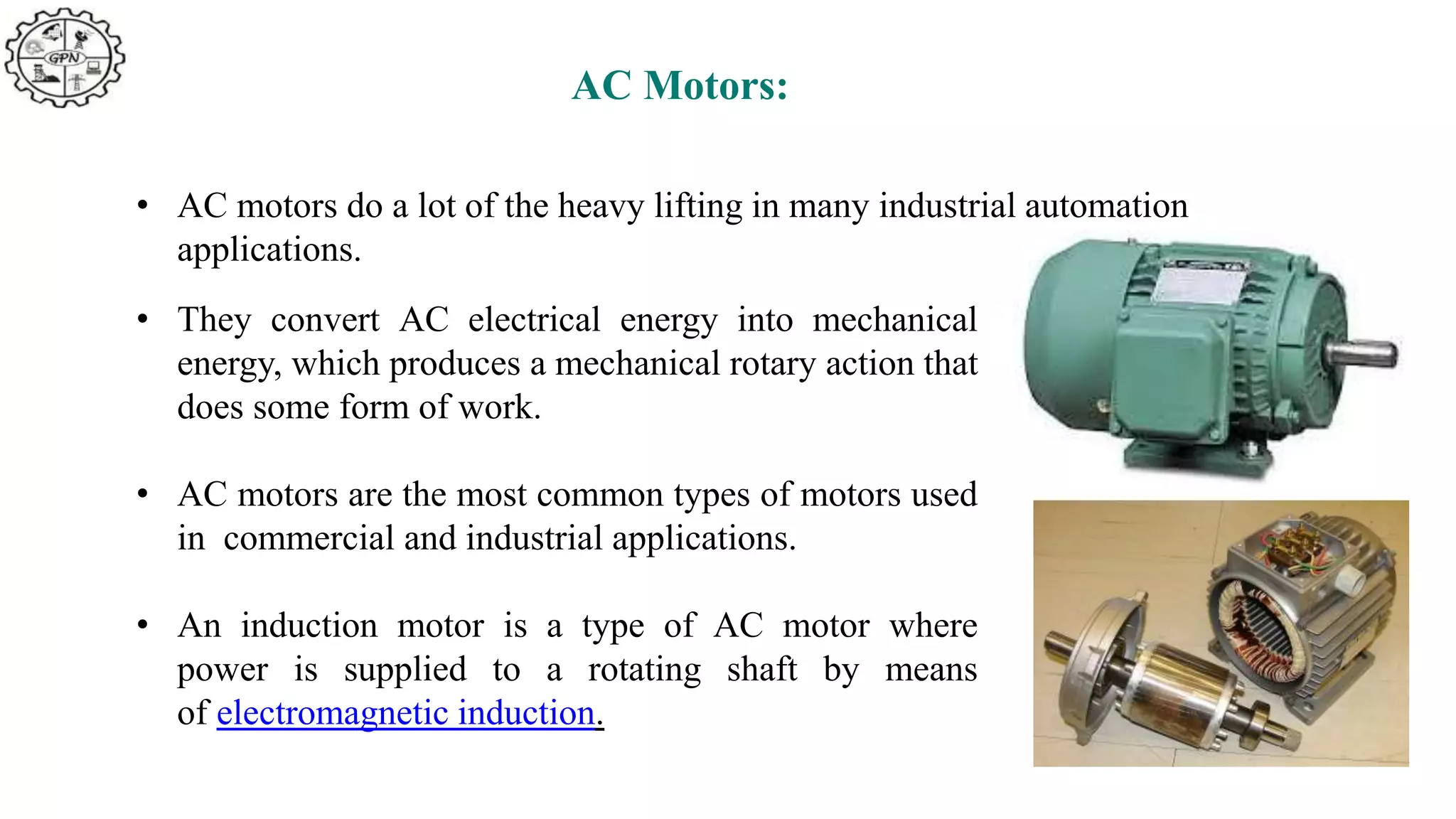 GPN

AC Motors:

• AC motors do a lot of the heavy lifting in many industrial automation applications.

• They convert AC electrical energy into mechanical energy, which produces a mechanical rotary action that does some form of work.

• AC motors are the most common types of motors used in commercial and industrial applications.

• An induction motor is a type of AC motor where power is supplied to a rotating shaft by means of electromagnetic induction.